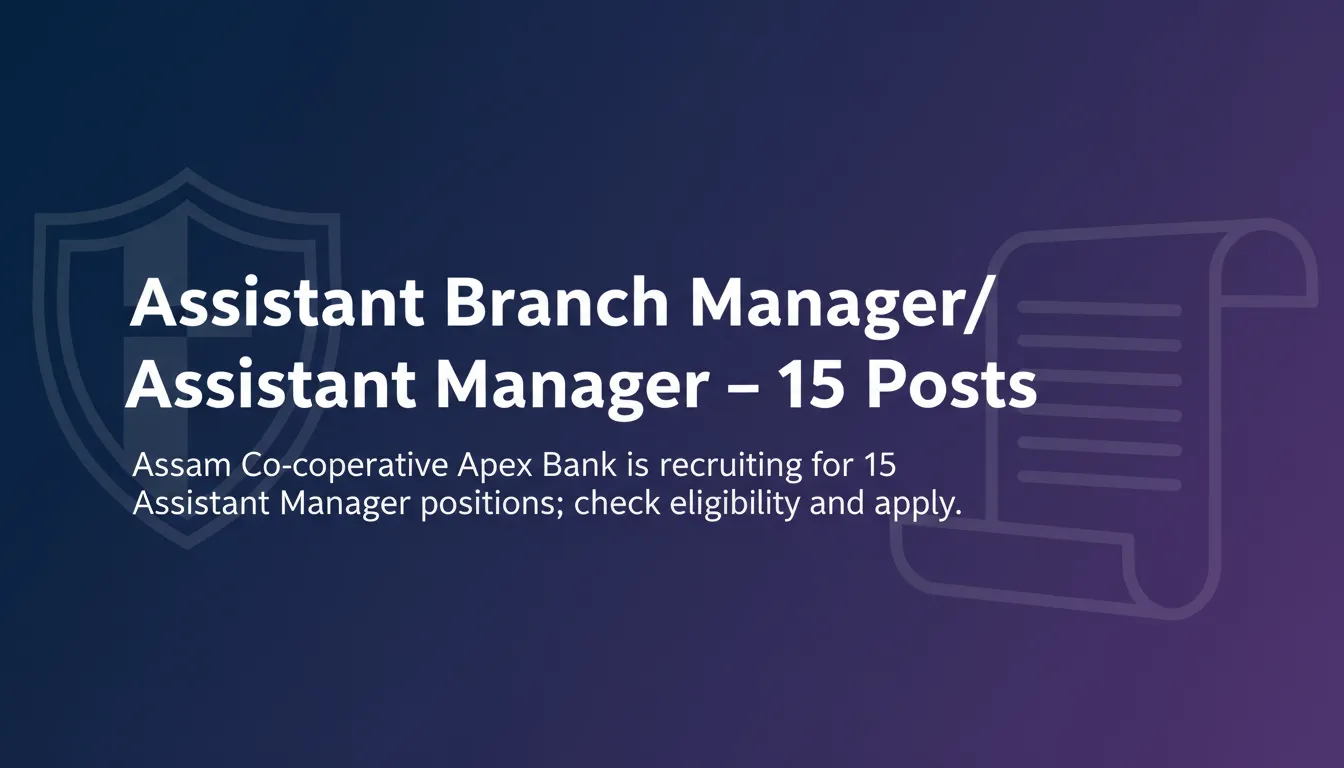 Assistant Branch Manager/ Assistant Manager – 15 Posts

Assam Co-coperative Apex Bank is recruiting for 15 Assistant Manager positions; check eligibility and apply.